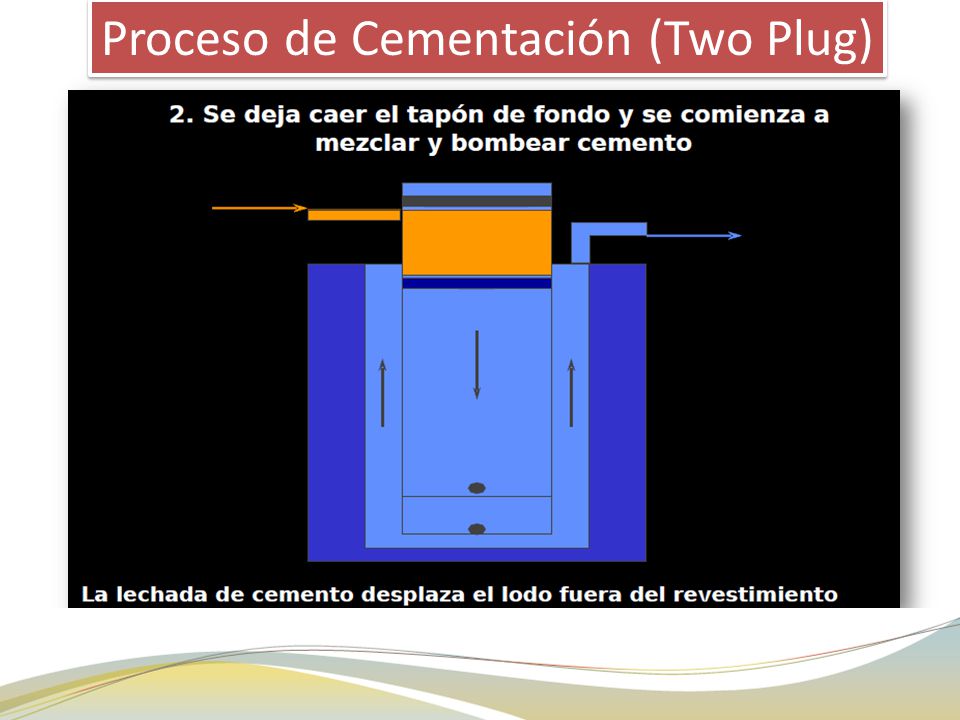 Proceso de Cementación (Two Plug)

2. Se deja caer el tapón de fondo y se comienza a mezclar y bombear cemento

La lechada de cemento desplaza el lodo fuera del revestimiento